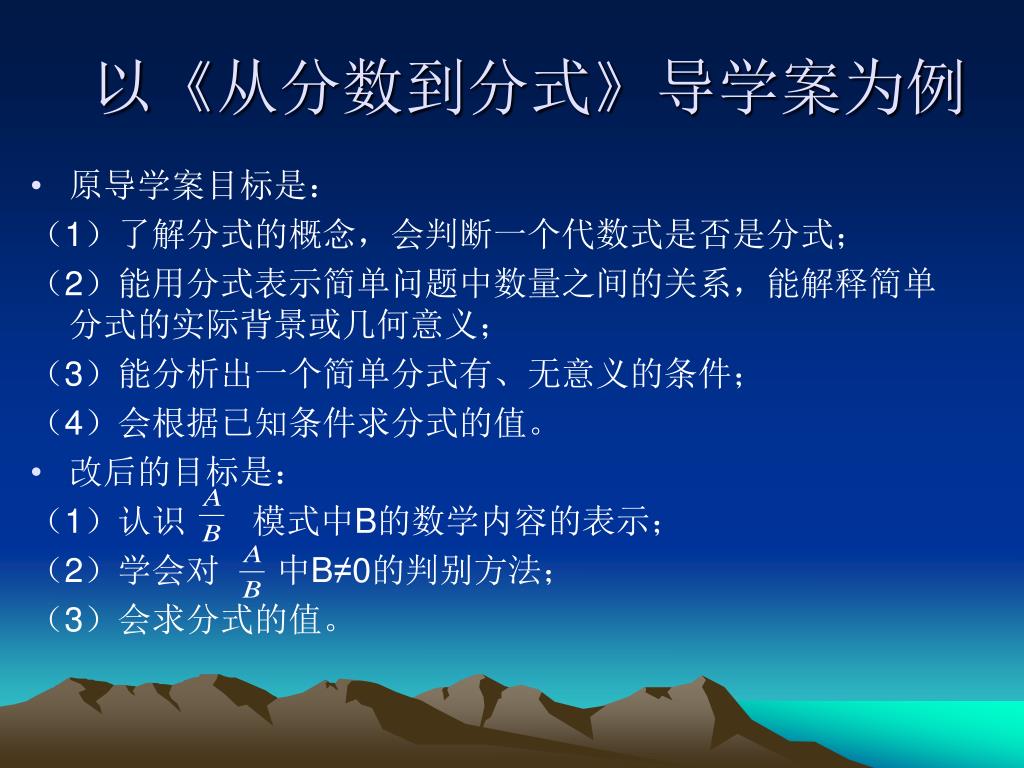 以《从分数到分式》导学案为例

• 原导学案目标是：

（1）了解分式的概念，会判断一个代数式是否是分式；

（2）能用分式表示简单问题中数量之间的关系，能解释简单分式的实际背景或几何意义；

（3）能分析出一个简单分式有、无意义的条件；

（4）会根据已知条件求分式的值。

• 改后的目标是：

（1）认识 $\frac{A}{B}$ 模式中B的数学内容的表示；

（2）学会对 $\frac{A}{B}$ 中B≠0的判别方法；

（3）会求分式的值。